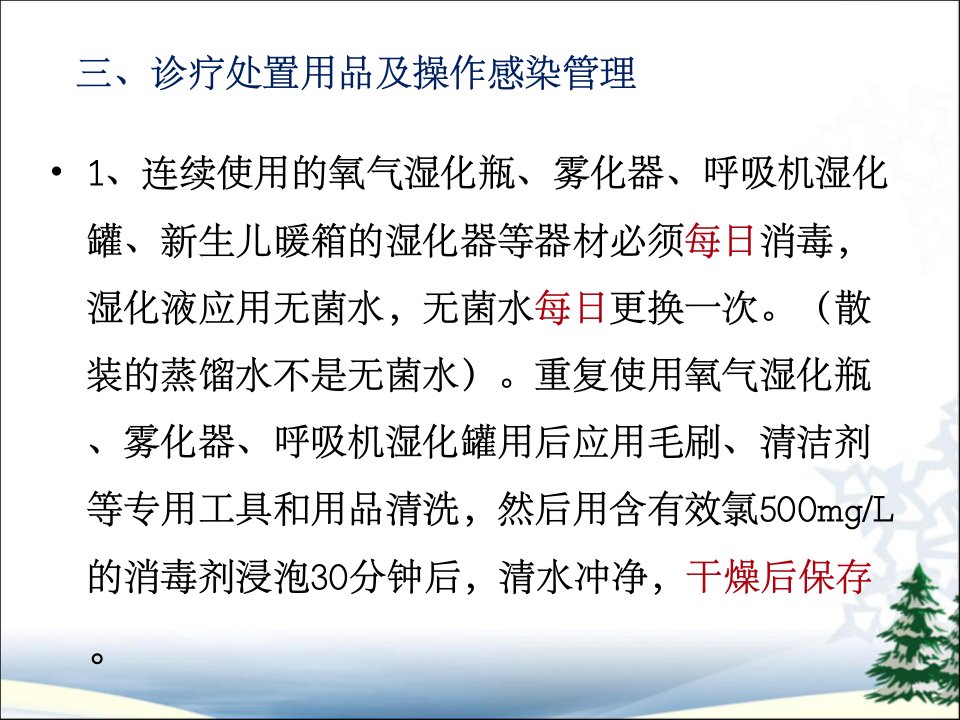 三、诊疗处置用品及操作感染管理

• 1、连续使用的氧气湿化瓶、雾化器、呼吸机湿化罐、新生儿暖箱的湿化器等器材必须每日消毒，湿化液应用无菌水，无菌水每日更换一次。（散装的蒸馏水不是无菌水）。重复使用氧气湿化瓶、雾化器、呼吸机湿化罐用后应用毛刷、清洁剂等专用工具和用品清洗，然后用含有效氯500mg/L的消毒剂浸泡30分钟后，清水冲净，干燥后保存。